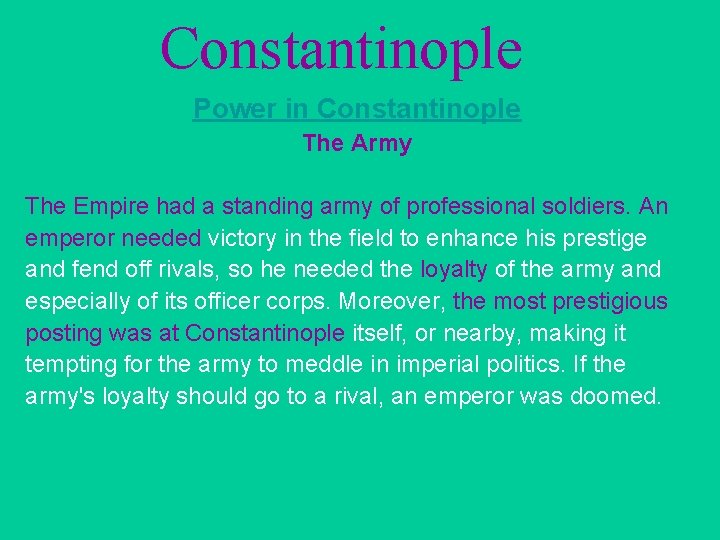 Constantinople

Power in Constantinople

The Army

The Empire had a standing army of professional soldiers. An emperor needed victory in the field to enhance his prestige and fend off rivals, so he needed the loyalty of the army and especially of its officer corps. Moreover, the most prestigious posting was at Constantinople itself, or nearby, making it tempting for the army to meddle in imperial politics. If the army's loyalty should go to a rival, an emperor was doomed.